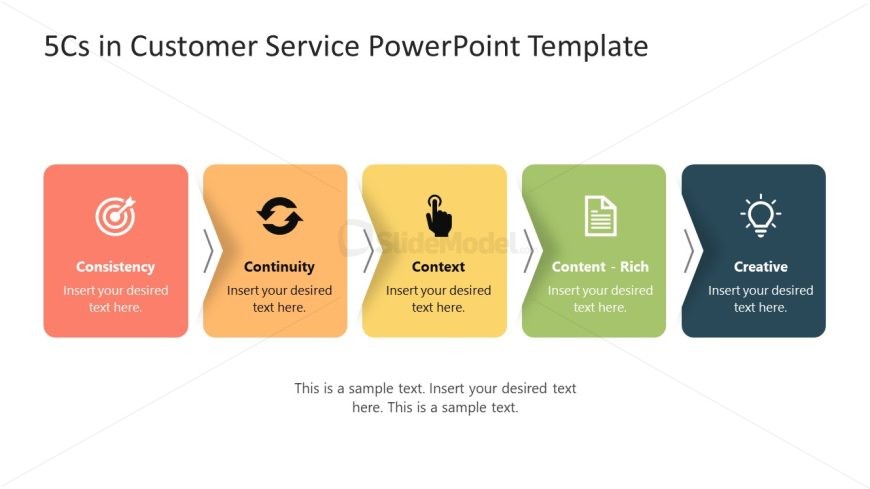 5Cs in Customer Service PowerPoint Template

Consistency
Insert your desired text here.

Continuity
Insert your desired text here.

Context
Insert your desired text here.

Content - Rich
Insert your desired text here.

Creative
Insert your desired text here.

SlideModel

This is a sample text. Insert your desired text here. This is a sample text.